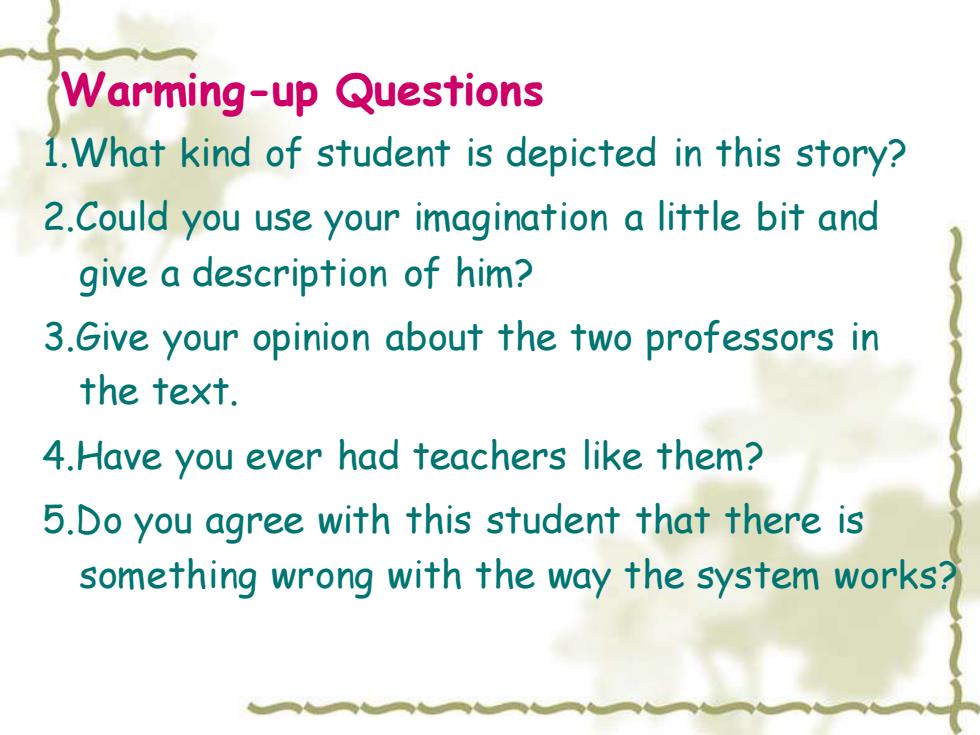 Warming-up Questions

1.What kind of student is depicted in this story?

2.Could you use your imagination a little bit and give a description of him?

3.Give your opinion about the two professors in the text.

4.Have you ever had teachers like them?

5.Do you agree with this student that there is something wrong with the way the system works?